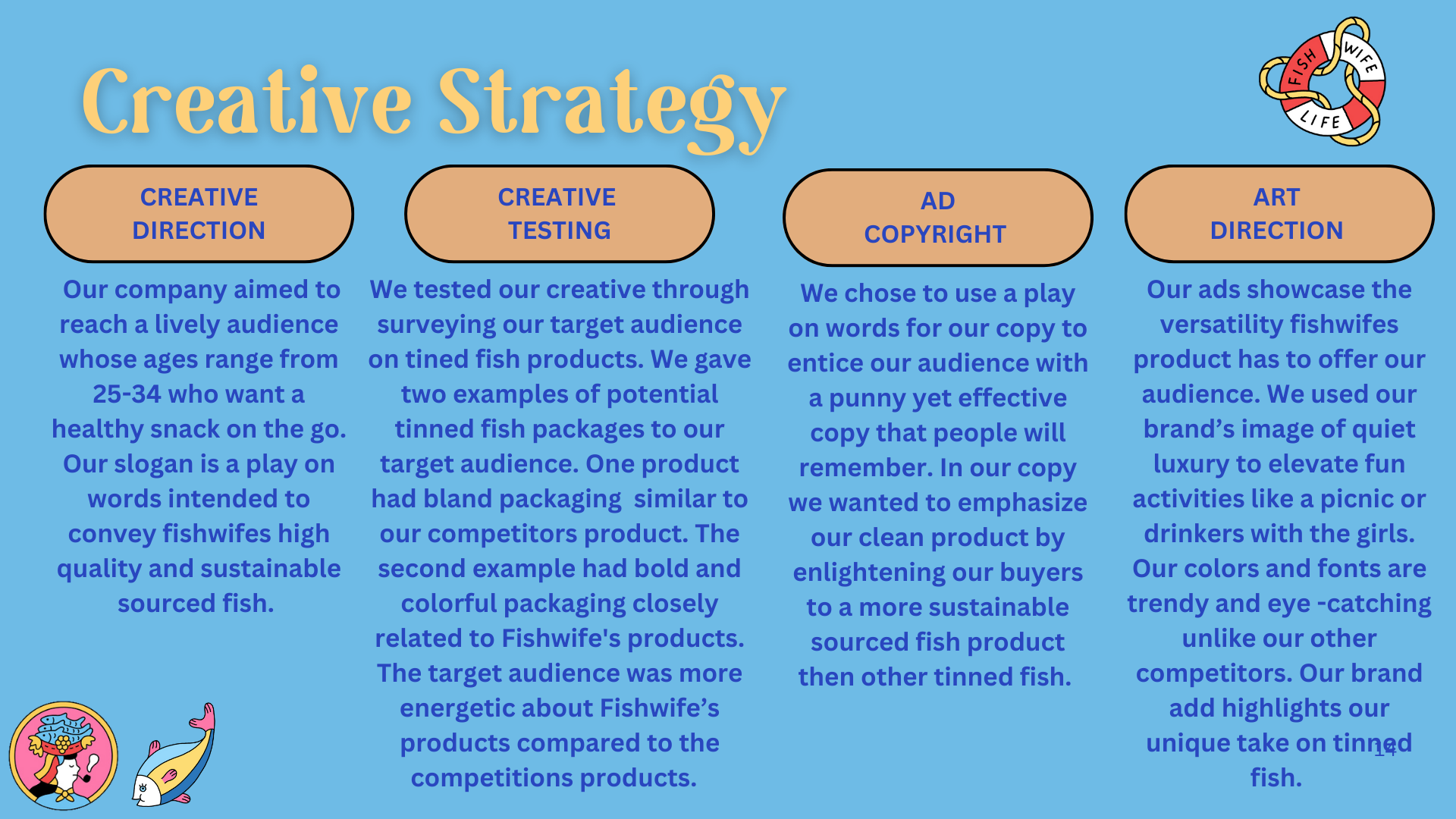 Creative Strategy

FISH WIFE LIFE

CREATIVE DIRECTION

Our company aimed to reach a lively audience whose ages range from 25-34 who want a healthy snack on the go. Our slogan is a play on words intended to convey fishwifes high quality and sustainable sourced fish.

CREATIVE TESTING

We tested our creative through surveying our target audience on tined fish products. We gave two examples of potential tinned fish packages to our target audience. One product had bland packaging similar to our competitors product. The second example had bold and colorful packaging closely related to Fishwife's products. The target audience was more energetic about Fishwife's products compared to the competitions products.

AD COPYRIGHT

We chose to use a play on words for our copy to entice our audience with a punny yet effective copy that people will remember. In our copy we wanted to emphasize our clean product by enlightening our buyers to a more sustainable sourced fish product then other tinned fish.

ART DIRECTION

Our ads showcase the versatility fishwifes product has to offer our audience. We used our brand's image of quiet luxury to elevate fun activities like a picnic or drinkers with the girls. Our colors and fonts are trendy and eye -catching unlike our other competitors. Our brand add highlights our unique take on tinned fish.

14